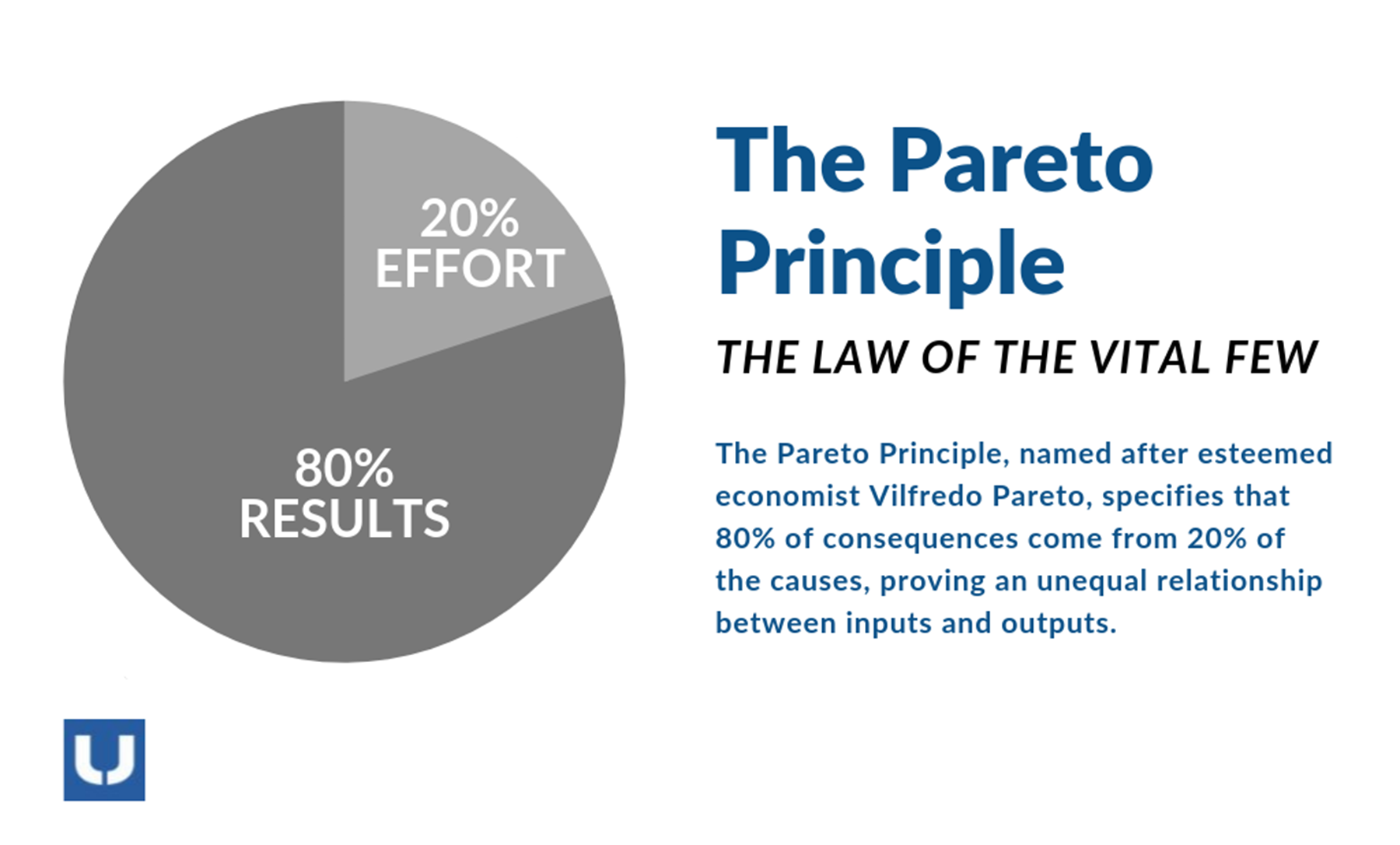 20%
EFFORT

80%
RESULTS

The Pareto Principle

THE LAW OF THE VITAL FEW

The Pareto Principle, named after esteemed economist Vilfredo Pareto, specifies that 80% of consequences come from 20% of the causes, proving an unequal relationship between inputs and outputs.

U